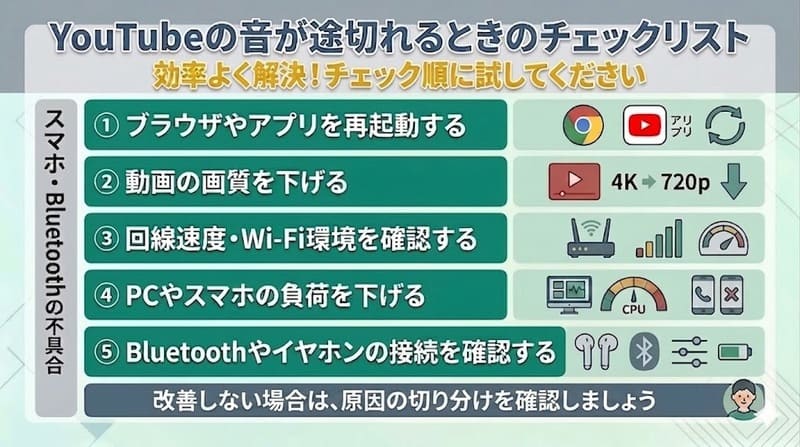 YouTubeの音が途切れるときのチェックリスト
効率よく解決！チェック順に試してください

スマホ・Bluetoothの不具合

① ブラウザやアプリを再起動する
アプリ

② 動画の画質を下げる
4K → 720p

③ 回線速度・Wi-Fi環境を確認する

④ PCやスマホの負荷を下げる
CPU

⑤ Bluetoothやイヤホンの接続を確認する

改善しない場合は、原因の切り分けを確認しましょう